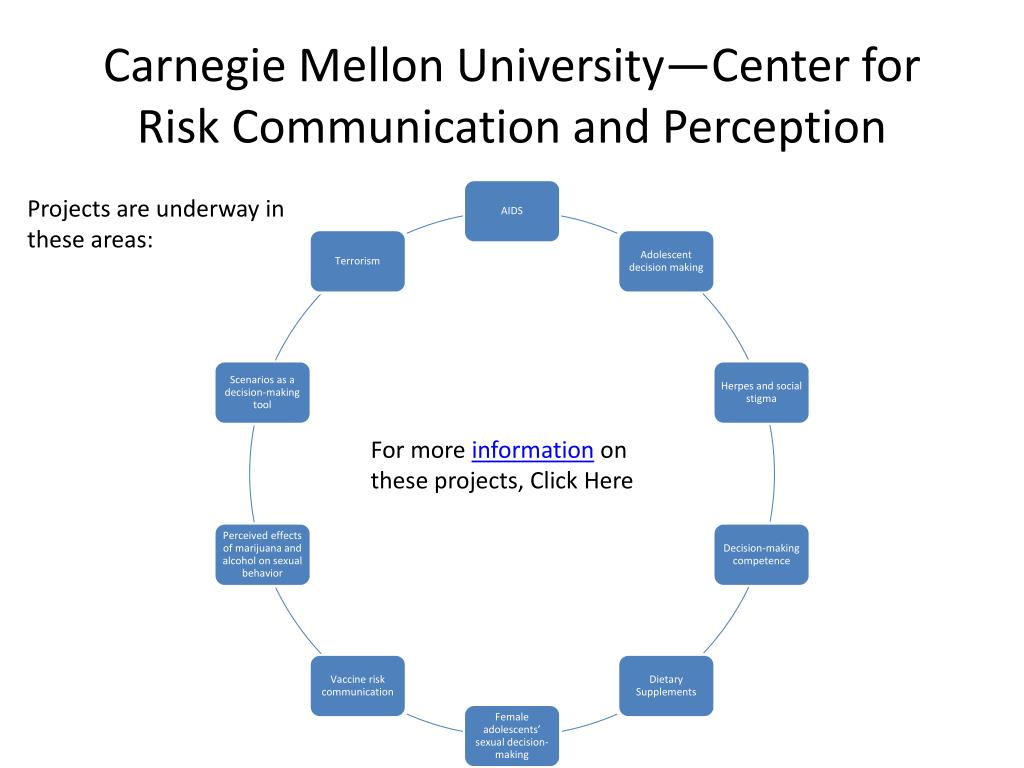 Carnegie Mellon University—Center for Risk Communication and Perception

Projects are underway in these areas:

AIDS

Adolescent decision making

Herpes and social stigma

Decision-making competence

Dietary Supplements

Female adolescents' sexual decision-making

Vaccine risk communication

Perceived effects of marijuana and alcohol on sexual behavior

Scenarios as a decision-making tool

Terrorism

For more information on these projects, Click Here